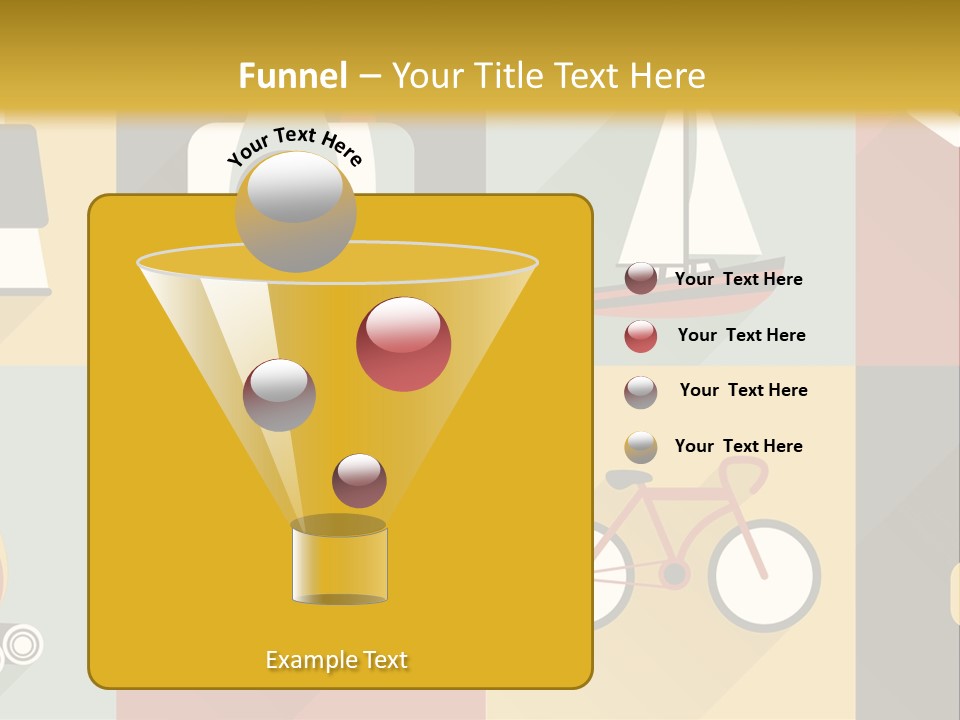 Funnel – Your Title Text Here

Your Text Here

Your Text Here

Your Text Here

Your Text Here

Your Text Here

Example Text